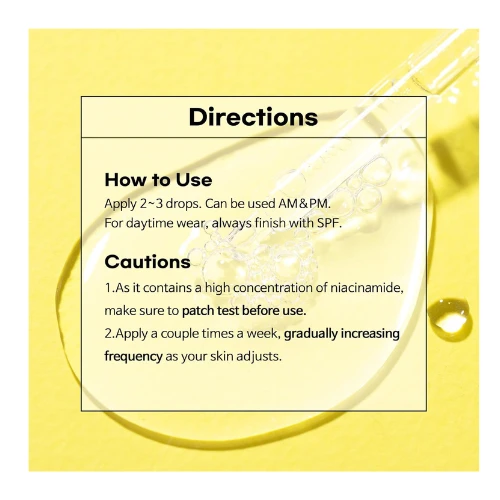 Directions

How to Use
Apply 2~3 drops. Can be used AM&PM.
For daytime wear, always finish with SPF.

Cautions
1.As it contains a high concentration of niacinamide, make sure to patch test before use.
2.Apply a couple times a week, gradually increasing frequency as your skin adjusts.